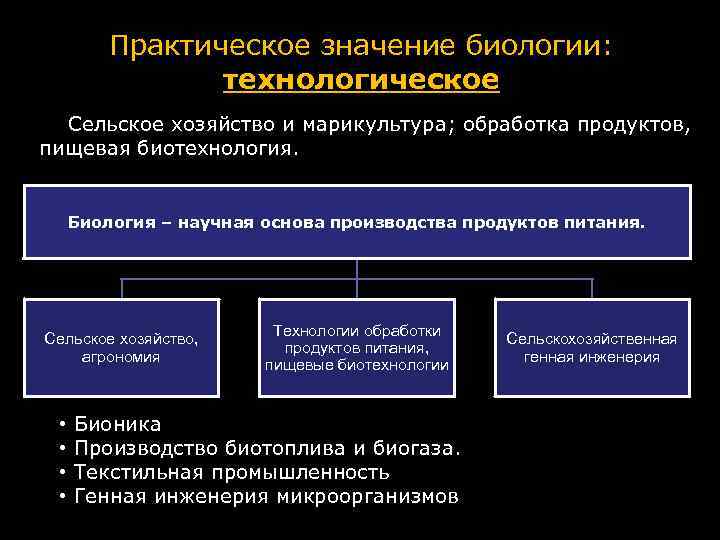 Практическое значение биологии: технологическое

Сельское хозяйство и марикультура; обработка продуктов, пищевая биотехнология.

Биология – научная основа производства продуктов питания.

Сельское хозяйство, агрономия

Технологии обработки продуктов питания, пищевые биотехнологии

Сельскохозяйственная генная инженерия

• Бионика
• Производство биотоплива и биогаза.
• Текстильная промышленность
• Генная инженерия микроорганизмов